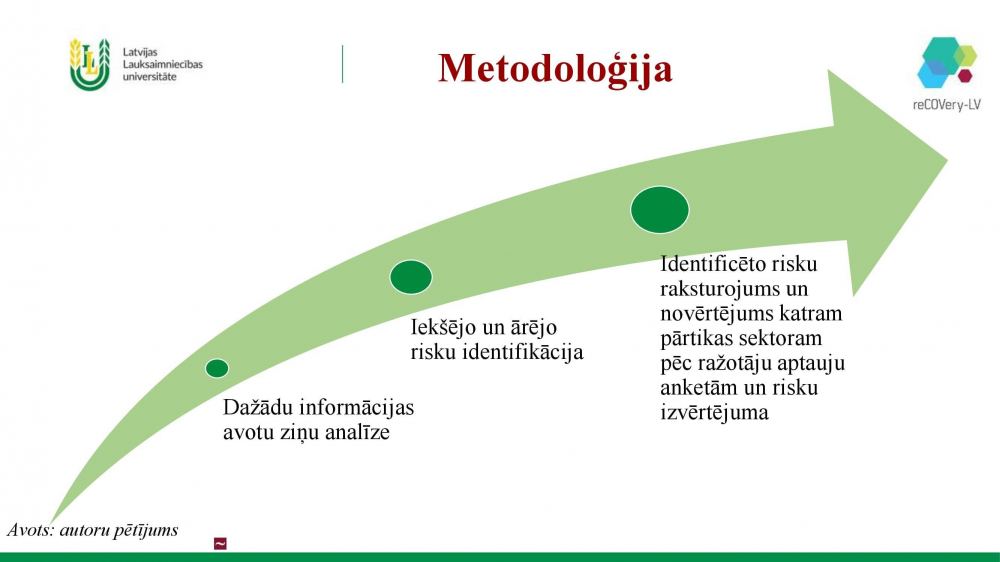 Latvijas Lauksaimniecības universitāte

Metodoloģija

reCOVery-LV

Dažādu informācijas avotu ziņu analīze

Iekšējo un ārējo risku identifikācija

Identificēto risku raksturojums un novērtējums katram pārtikas sektoram pēc ražotāju aptauju anketām un risku izvērtējuma

Avots: autoru pētījums